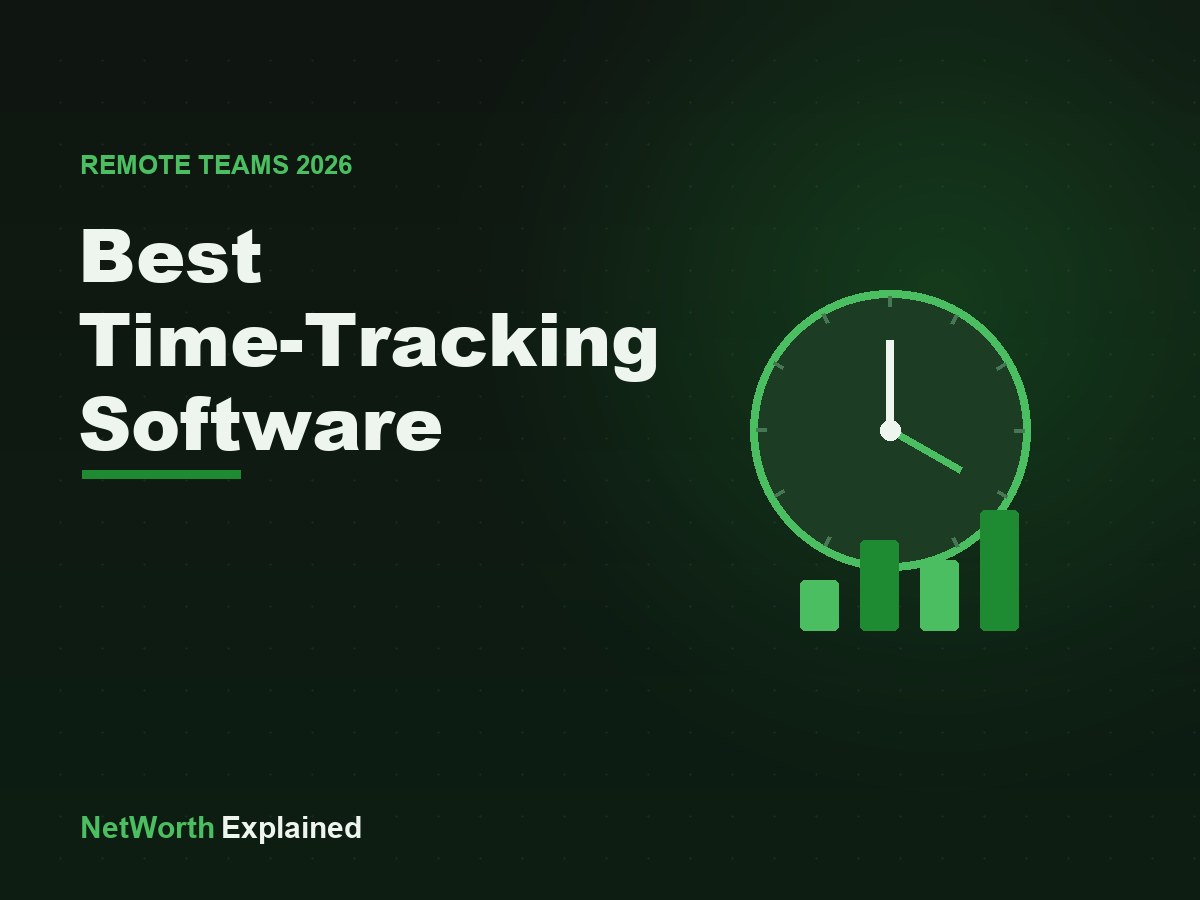 REMOTE TEAMS 2026

Best Time-Tracking Software

NetWorth Explained